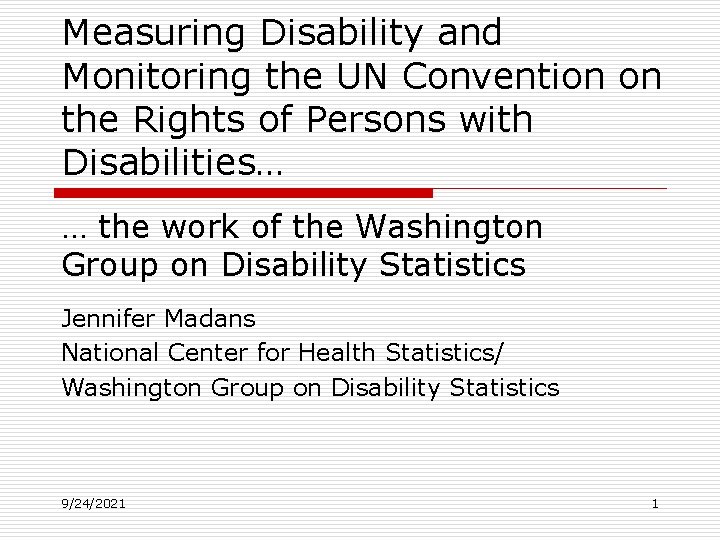 Measuring Disability and Monitoring the UN Convention on the Rights of Persons with Disabilities…

… the work of the Washington Group on Disability Statistics

Jennifer Madans

National Center for Health Statistics/

Washington Group on Disability Statistics

9/24/2021

1